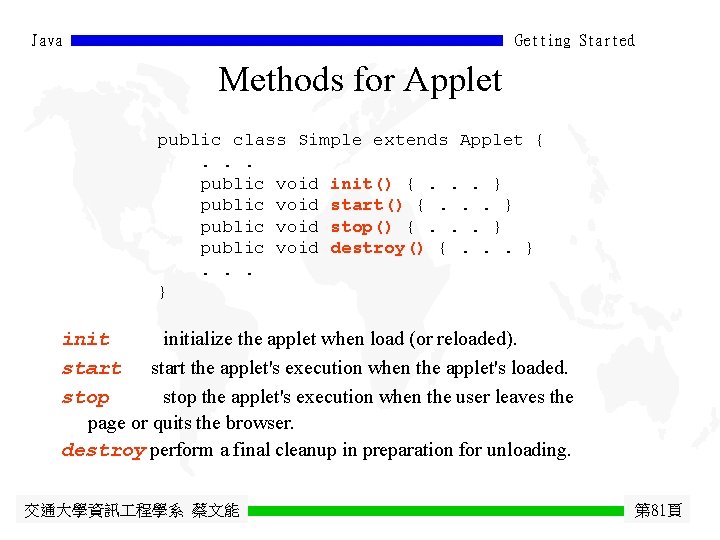 Java Getting Started

Methods for Applet

public class Simple extends Applet {
. . .
public void init() { . . . }
public void start() { . . . }
public void stop() { . . . }
public void destroy() { . . . }
. . .
}

init initialize the applet when load (or reloaded).

start start the applet's execution when the applet's loaded.

stop stop the applet's execution when the user leaves the page or quits the browser.

destroy perform a final cleanup in preparation for unloading.

交通大學資訊工程學系 蔡文能 第81頁